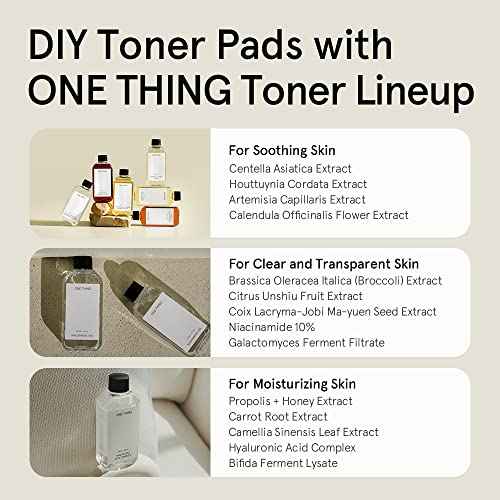 DIY Toner Pads with ONE THING Toner Lineup

For Soothing Skin
Centella Asiatica Extract
Houttuynia Cordata Extract
Artemisia Capillaris Extract
Calendula Officinalis Flower Extract

For Clear and Transparent Skin
Brassica Oleracea Italica (Broccoli) Extract
Citrus Unshiu Fruit Extract
Coix Lacryma-Jobi Ma-yuen Seed Extract
Niacinamide 10%
Galactomyces Ferment Filtrate

For Moisturizing Skin
Propolis + Honey Extract
Carrot Root Extract
Camellia Sinensis Leaf Extract
Hyaluronic Acid Complex
Bifida Ferment Lysate